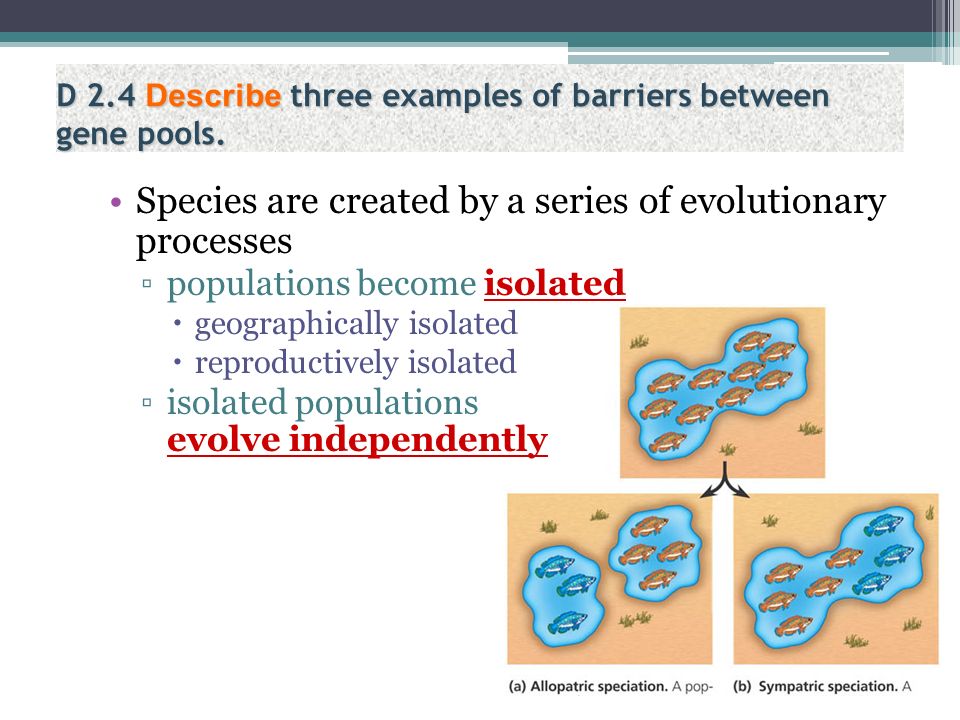 D 2.4 Describe three examples of barriers between gene pools.

• Species are created by a series of evolutionary processes
▫ populations become isolated
• geographically isolated
• reproductively isolated
▫ isolated populations evolve independently

(a) Allopatric speciation. A pop-
(b) Sympatric speciation. A